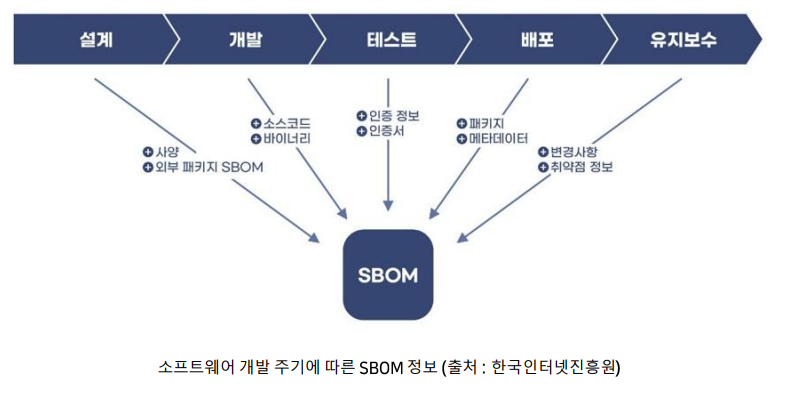 설계 개발 테스트 배포 유지보수

사양
외부 패키지 SBOM

소스코드
바이너리

인증 정보
인증서

패키지
메타데이터

변경사항
취약점 정보

SBOM

소프트웨어 개발 주기에 따른 SBOM 정보 (출처 : 한국인터넷진흥원)